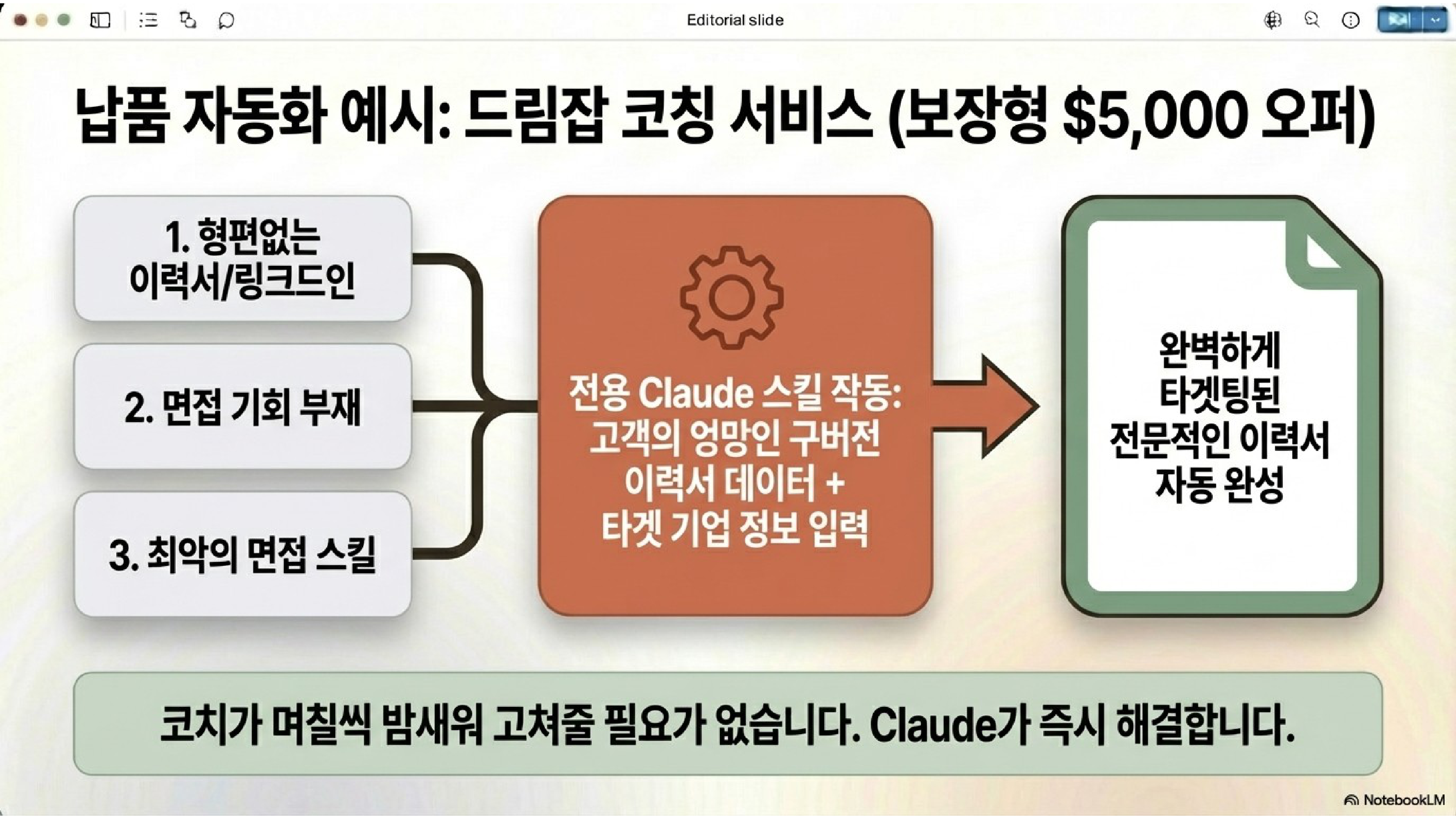 Editorial slide

납품 자동화 예시: 드림잡 코칭 서비스 (보장형 \$5,000 오퍼)

1. 형편없는 이력서/링크드인

2. 면접 기회 부재

3. 최악의 면접 스킬

전용 Claude 스킬 작동: 고객의 엉망인 구버전 이력서 데이터 + 타겟 기업 정보 입력

완벽하게 타겟팅된 전문적인 이력서 자동 완성

코치가 며칠씩 밤새워 고쳐줄 필요가 없습니다. Claude가 즉시 해결합니다.

NotebookLM